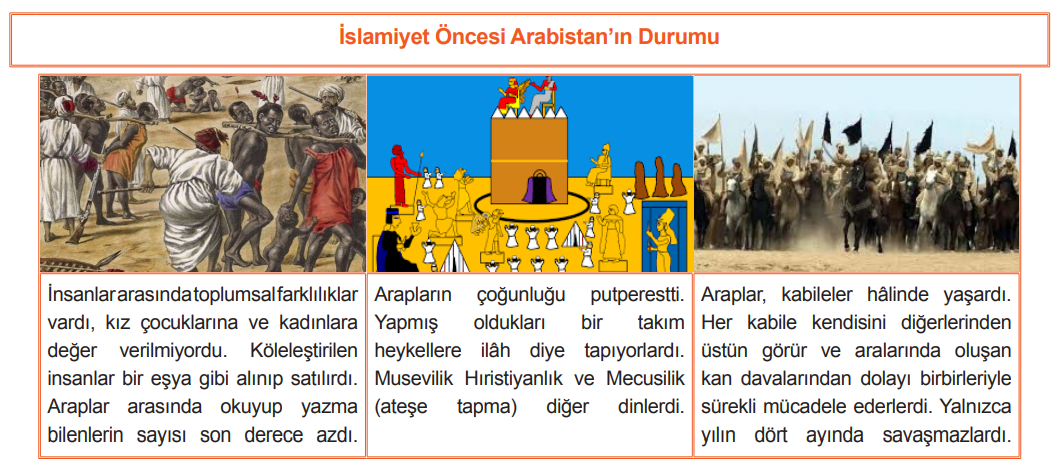 İslamiyet Öncesi Arabistan'ın Durumu

İnsanlar arasında toplumsal farklılıklar vardı, kız çocuklarına ve kadınlara değer verilmiyordu. Köleleştirilen insanlar bir eşya gibi alınıp satılırdı. Araplar arasında okuyup yazma bilenlerin sayısı son derece azdı.

Arapların çoğunluğu putperestti. Yapmış oldukları bir takım heykellere ilâh diye tapıyorlardı. Musevilik Hıristiyanlık ve Mecusilik (ateşe tapma) diğer dinlerdi.

Araplar, kabileler hâlinde yaşardı. Her kabile kendisini diğerlerinden üstün görür ve aralarında oluşan kan davalarından dolayı birbirleriyle sürekli mücadele ederlerdi. Yalnızca yılın dört ayında savaşmazlardı.